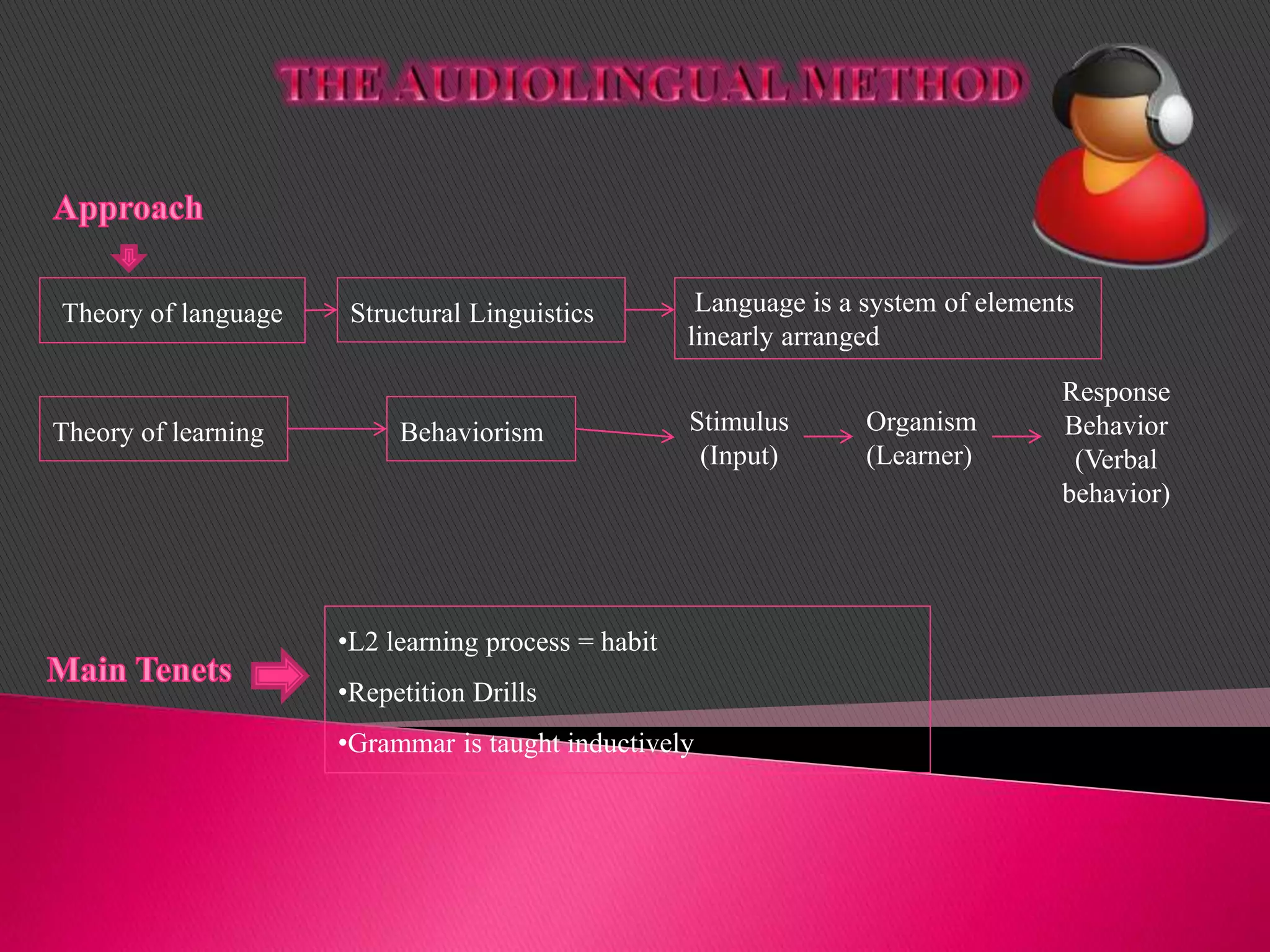 THE AUDIOLINGUAL METHOD

Approach

Theory of language

Structural Linguistics

Language is a system of elements linearly arranged

Theory of learning

Behaviorism

Stimulus (Input)

Organism (Learner)

Response Behavior (Verbal behavior)

Main Tenets

•L2 learning process = habit

•Repetition Drills

•Grammar is taught inductively